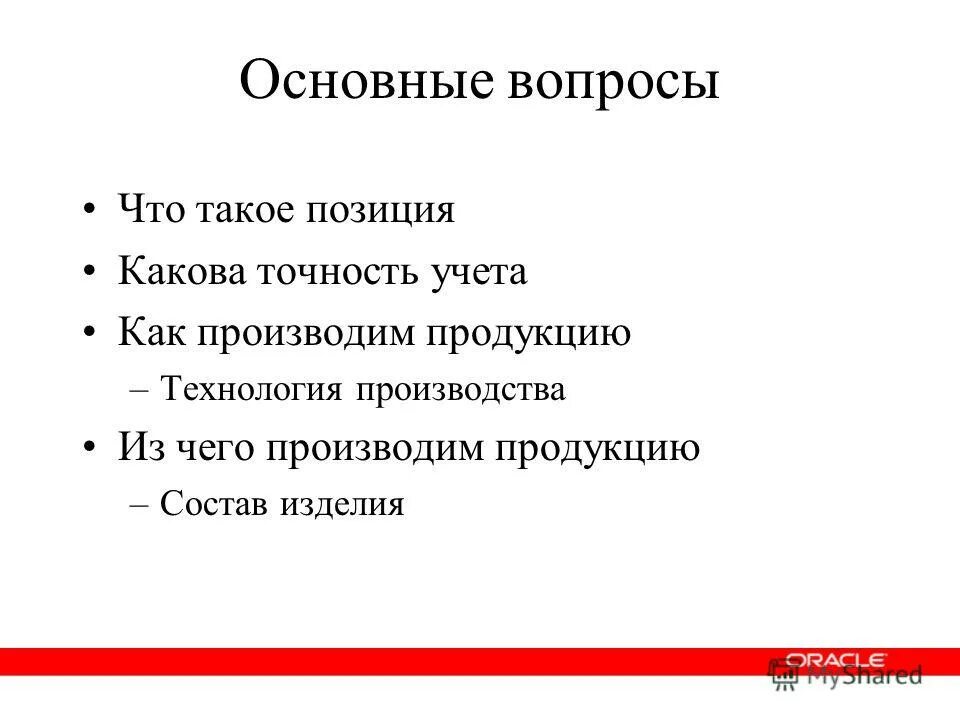 Основные вопросы

• Что такое позиция
• Какова точность учета
• Как производим продукцию
– Технология производства
• Из чего производим продукцию
– Состав изделия

ORACLE
MyShared